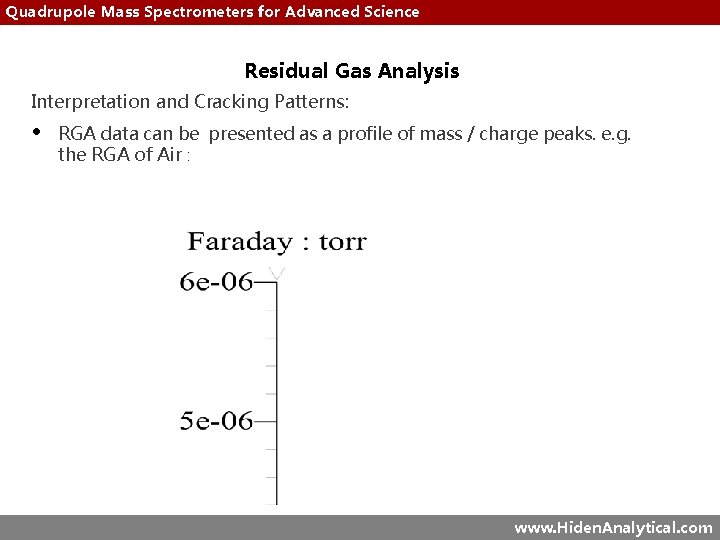 Quadrupole Mass Spectrometers for Advanced Science

Residual Gas Analysis

Interpretation and Cracking Patterns:

• RGA data can be presented as a profile of mass / charge peaks. e.g. the RGA of Air :

Faraday : torr

6e-06

5e-06

www.HidenAnalytical.com